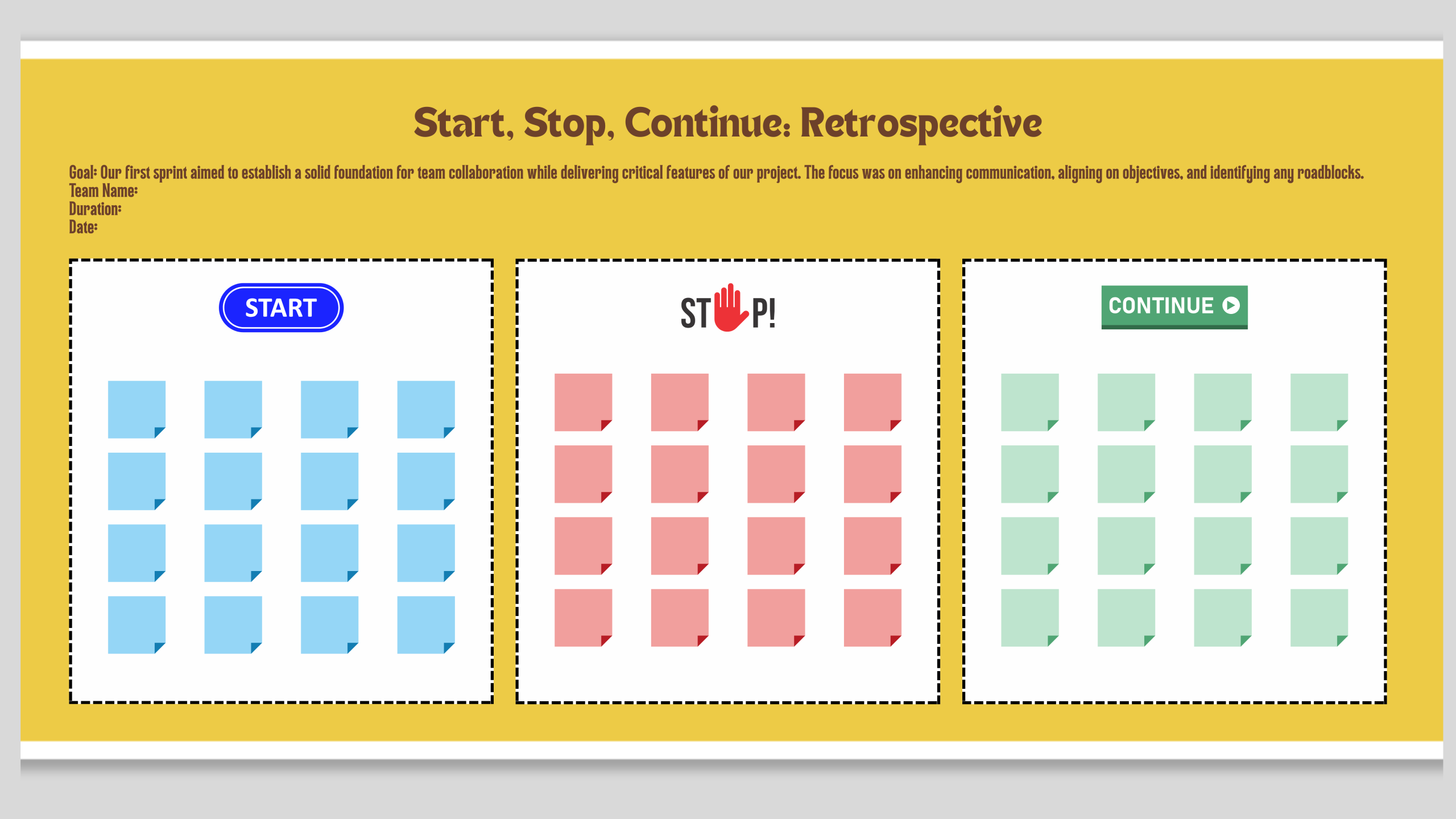 Start, Stop, Continue: Retrospective

Goal: Our first sprint aimed to establish a solid foundation for team collaboration while delivering critical features of our project. The focus was on enhancing communication, aligning on objectives, and identifying any roadblocks.
Team Name:
Duration:
Date:

START

ST P!

CONTINUE